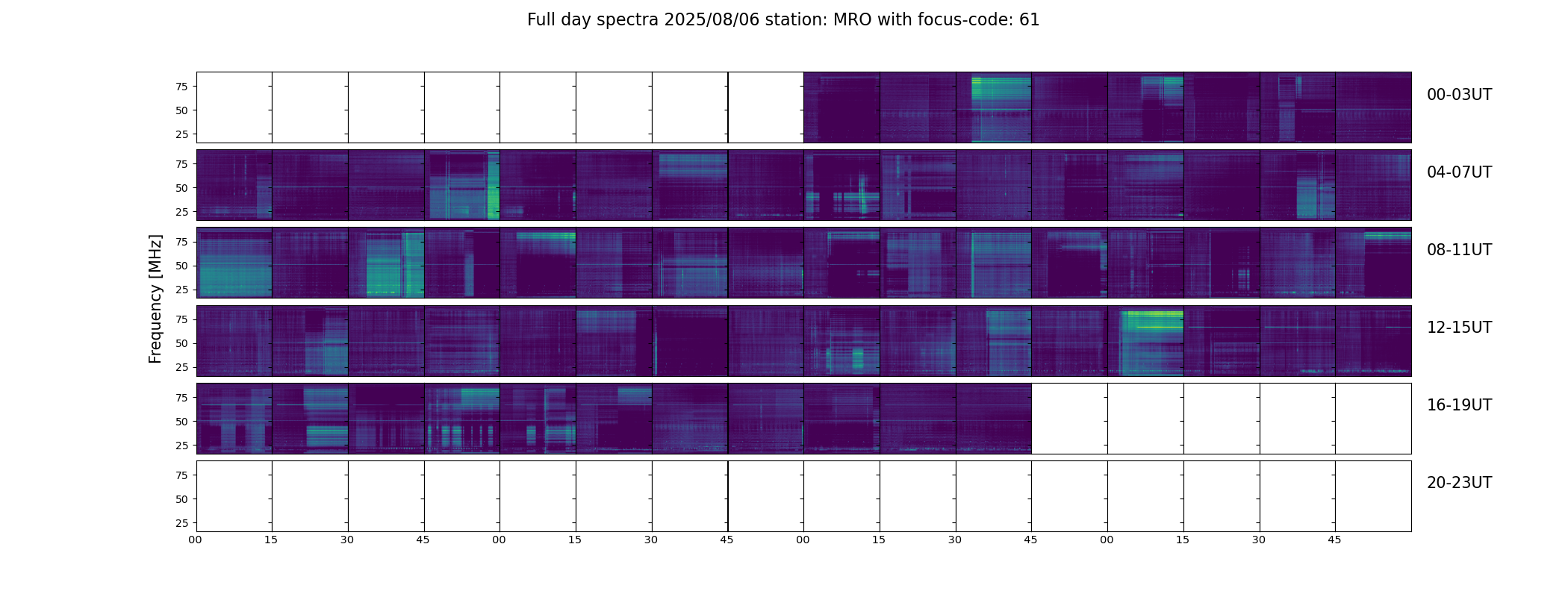 Full day spectra 2025/08/06 station: MRO with focus-code: 61

Frequency [MHz]

75
50
25

00-03UT

75
50
25

04-07UT

75
50
25

08-11UT

75
50
25

12-15UT

75
50
25

16-19UT

75
50
25

20-23UT

00 15 30 45 00 15 30 45 00 15 30 45 00 15 30 45